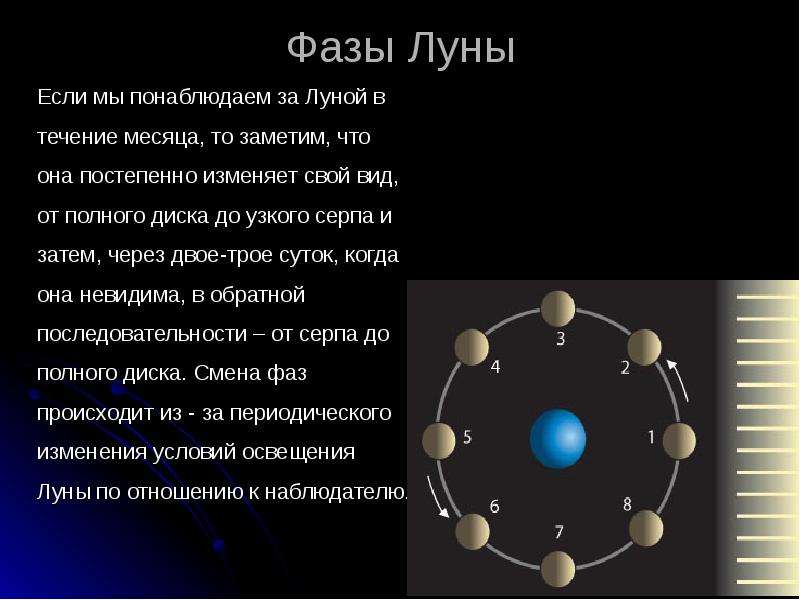 Фазы Луны

Если мы понаблюдаем за Луной в течение месяца, то заметим, что она постепенно изменяет свой вид, от полного диска до узкого серпа и затем, через двое-трое суток, когда она невидима, в обратной последовательности – от серпа до полного диска. Смена фаз происходит из - за периодического изменения условий освещения Луны по отношению к наблюдателю.

3
4
2
5
1
6
8
7